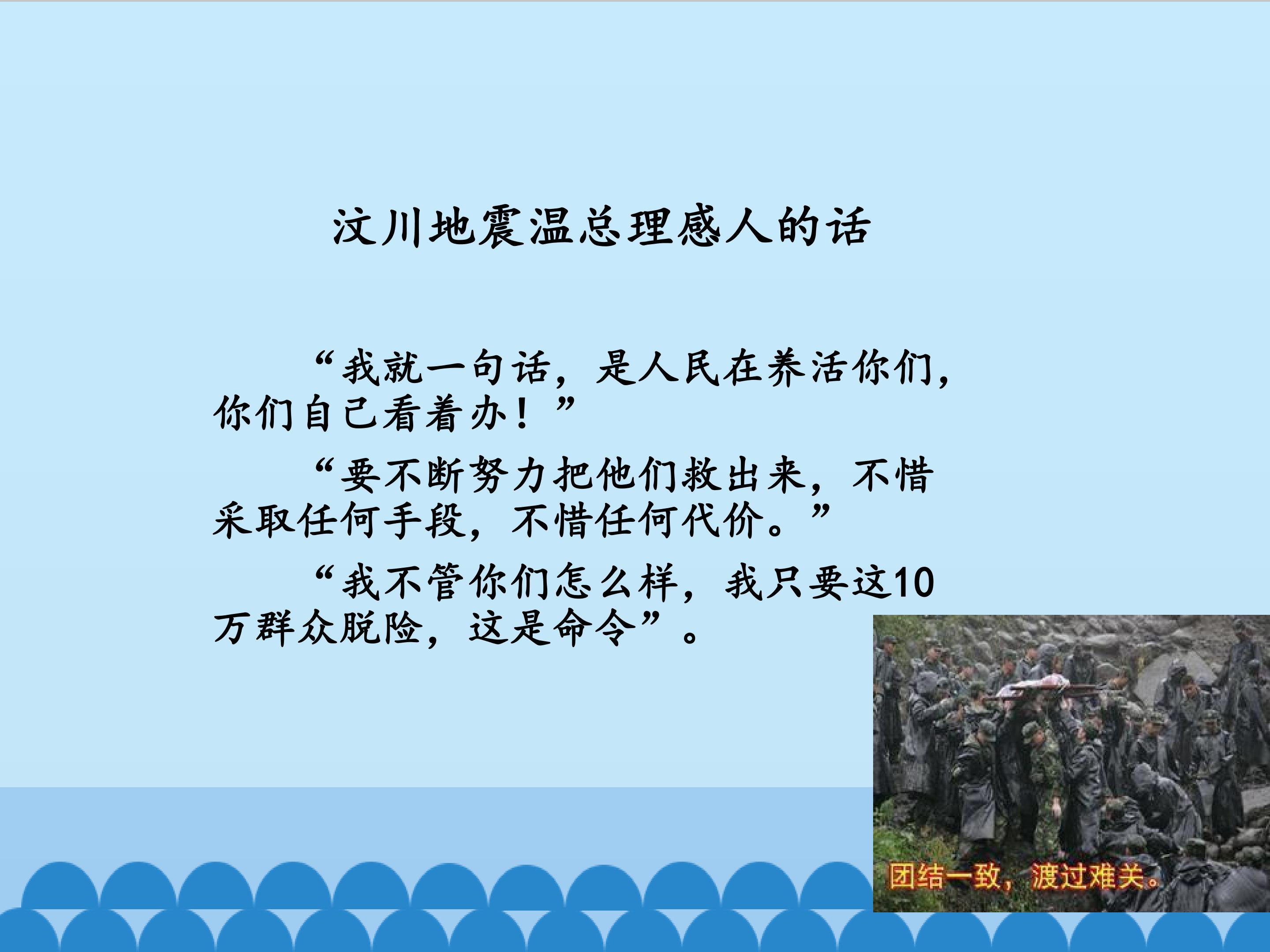 汶川地震温总理感人的话

“我就一句话，是人民在养活你们，你们自己看着办！”

“要不断努力把他们救出来，不惜采取任何手段，不惜任何代价。”

“我不管你们怎么样，我只要这10万群众脱险，这是命令”。

团结一致，渡过难关。